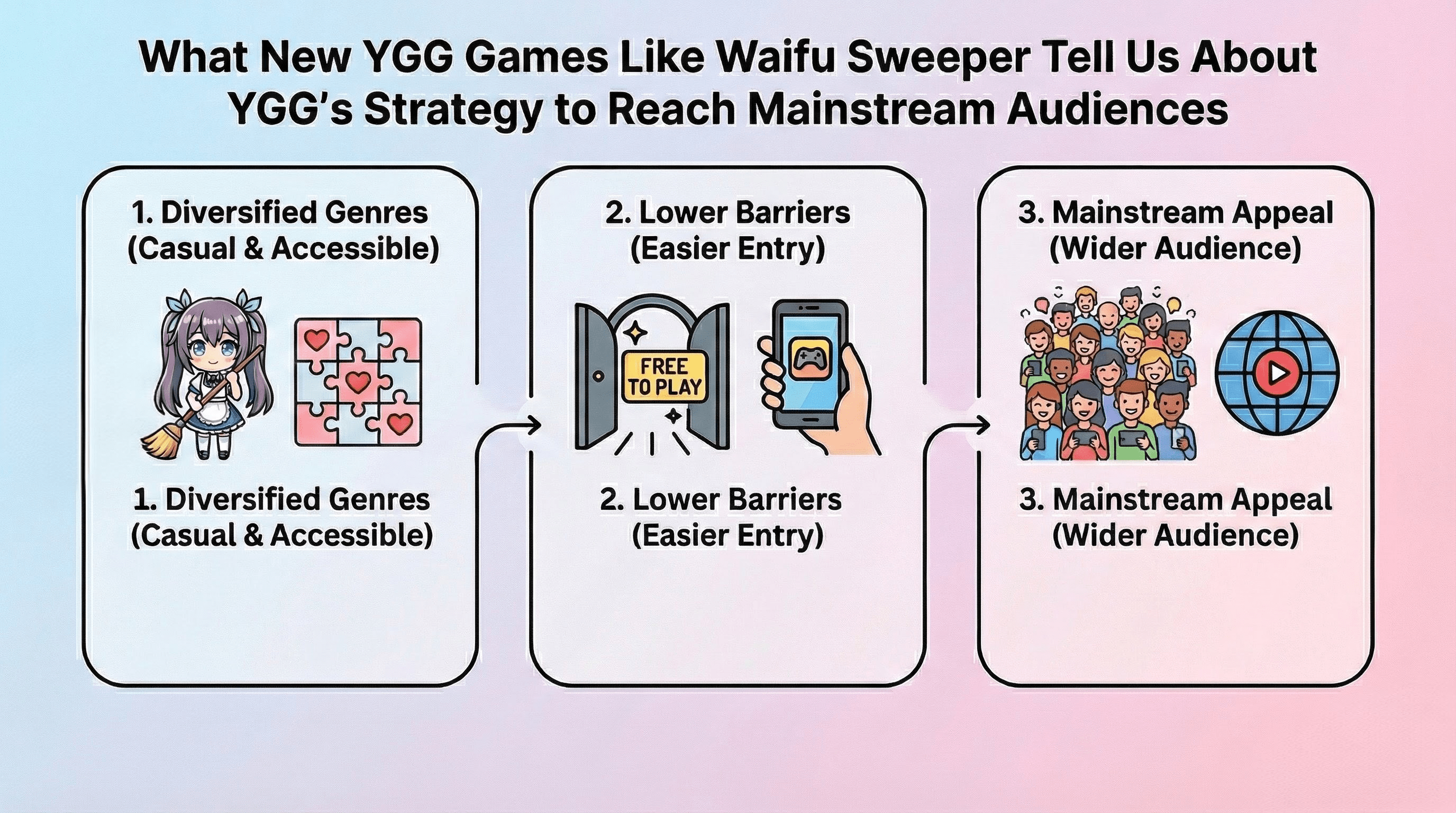 What New YGG Games Like Waifu Sweeper Tell Us About YGG's Strategy to Reach Mainstream Audiences

1. Diversified Genres (Casual & Accessible)

1. Diversified Genres (Casual & Accessible)

2. Lower Barriers (Easier Entry)

FREE TO PLAY

2. Lower Barriers (Easier Entry)

3. Mainstream Appeal (Wider Audience)

3. Mainstream Appeal (Wider Audience)